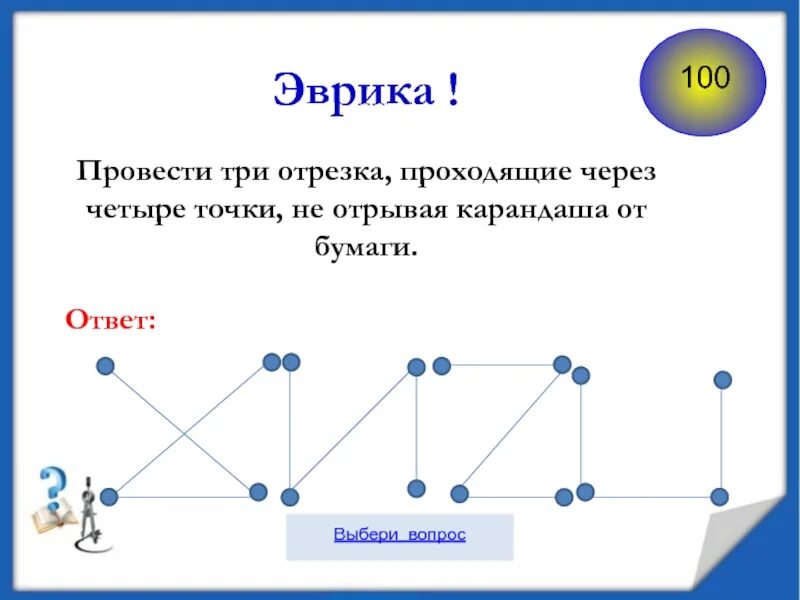 Эврика !

100

Провести три отрезка, проходящие через четыре точки, не отрывая карандаша от бумаги.

Ответ:

Выбери вопрос